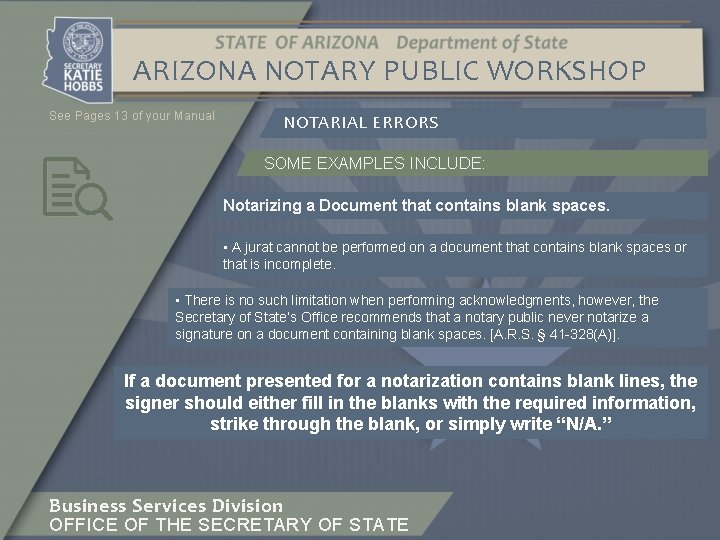 SECRETARY KATIE HOBBS

STATE OF ARIZONA Department of State

ARIZONA NOTARY PUBLIC WORKSHOP

See Pages 13 of your Manual

NOTARIAL ERRORS

SOME EXAMPLES INCLUDE:

Notarizing a Document that contains blank spaces.

▪ A jurat cannot be performed on a document that contains blank spaces or that is incomplete.

▪ There is no such limitation when performing acknowledgments, however, the Secretary of State's Office recommends that a notary public never notarize a signature on a document containing blank spaces. [A.R.S. § 41-328(A)].

If a document presented for a notarization contains blank lines, the signer should either fill in the blanks with the required information, strike through the blank, or simply write "N/A."

Business Services Division
OFFICE OF THE SECRETARY OF STATE